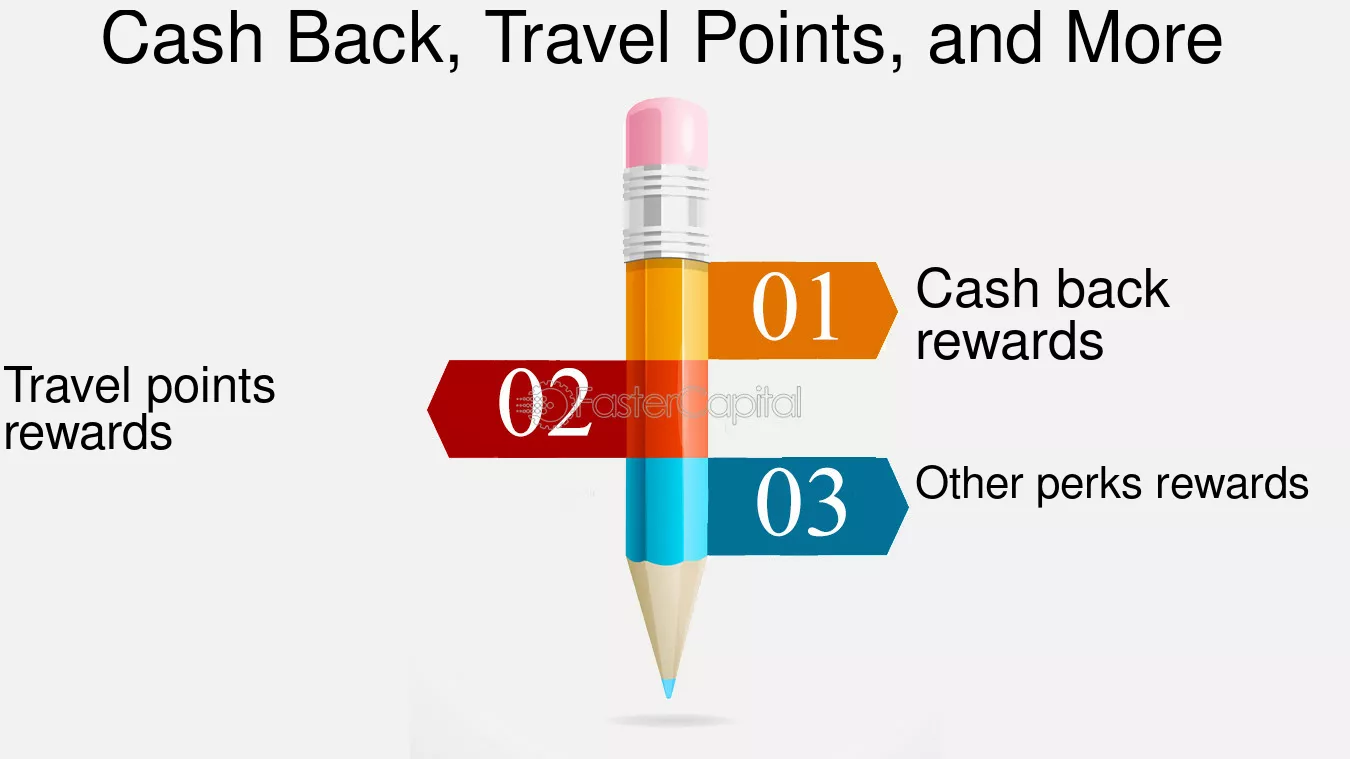 Cash Back, Travel Points, and More

01 Cash back rewards

02 Travel points rewards

FasterCapital

03 Other perks rewards